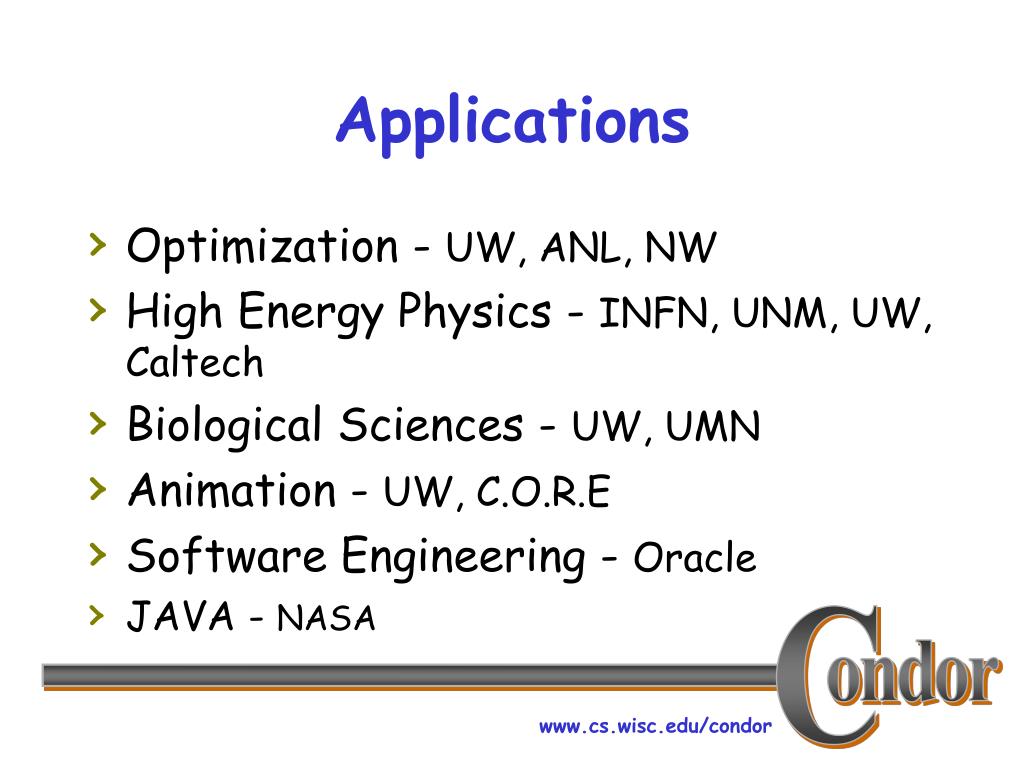 Applications

› Optimization - UW, ANL, NW
› High Energy Physics - INFN, UNM, UW, Caltech
› Biological Sciences - UW, UMN
› Animation - UW, C.O.R.E
› Software Engineering - Oracle
› JAVA - NASA

Condor

www.cs.wisc.edu/condor